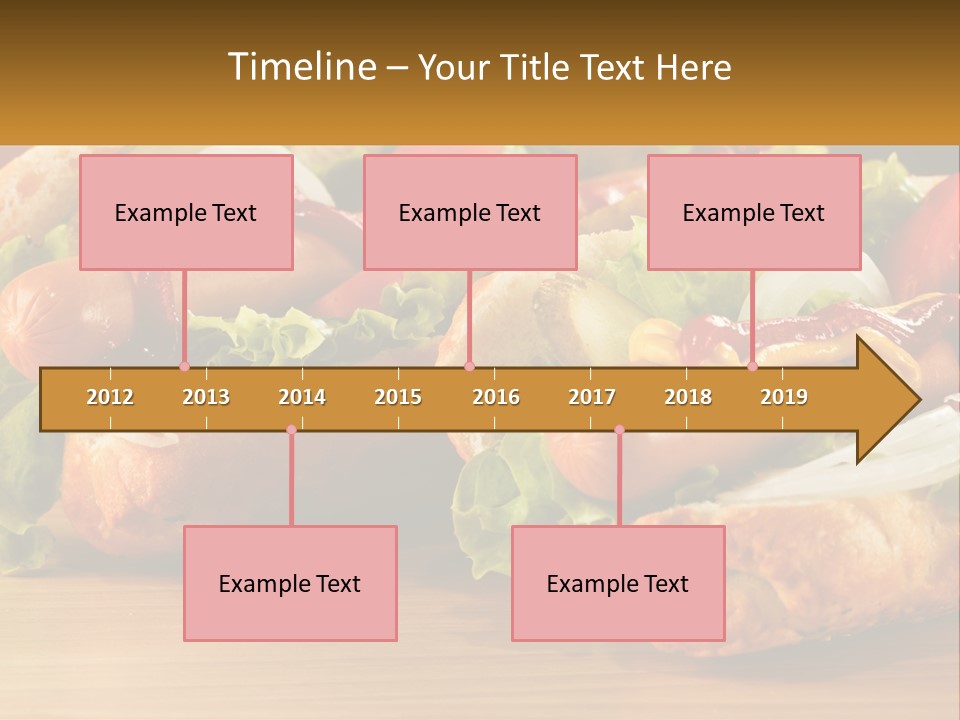 Timeline – Your Title Text Here

Example Text

Example Text

Example Text

2012 2013 2014 2015 2016 2017 2018 2019

Example Text

Example Text